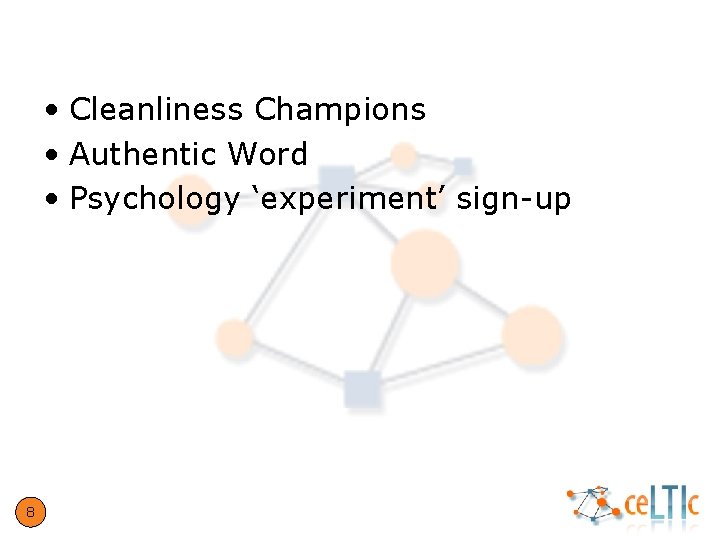 • Cleanliness Champions
• Authentic Word
• Psychology ‘experiment’ sign-up

8

ceLTIc